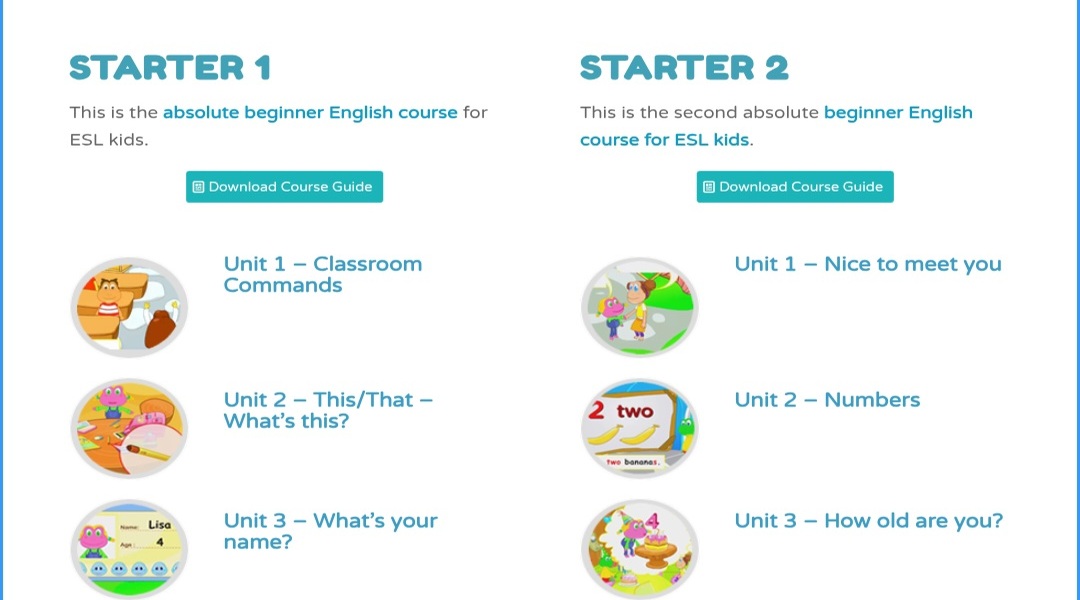 STARTER 1

This is the absolute beginner English course for ESL kids.

Download Course Guide

Unit 1 – Classroom Commands

Unit 2 – This/That – What's this?

Name: Lisa
Age: 4

Unit 3 – What's your name?

STARTER 2

This is the second absolute beginner English course for ESL kids.

Download Course Guide

Unit 1 – Nice to meet you

2 two
two bananas.

Unit 2 – Numbers

4

Unit 3 – How old are you?